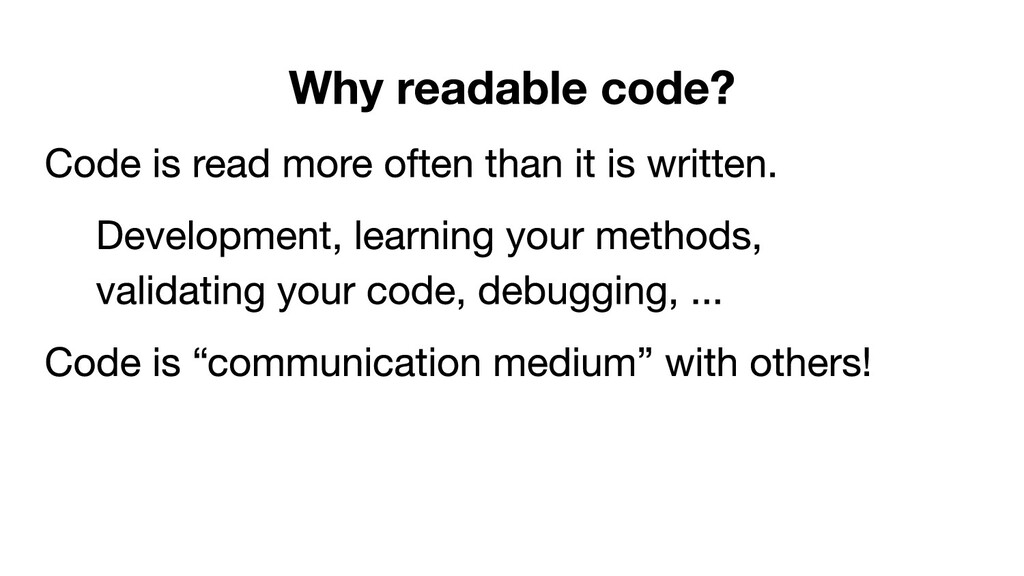 Why readable code?

Code is read more often than it is written.

Development, learning your methods, validating your code, debugging, ...

Code is “communication medium” with others!